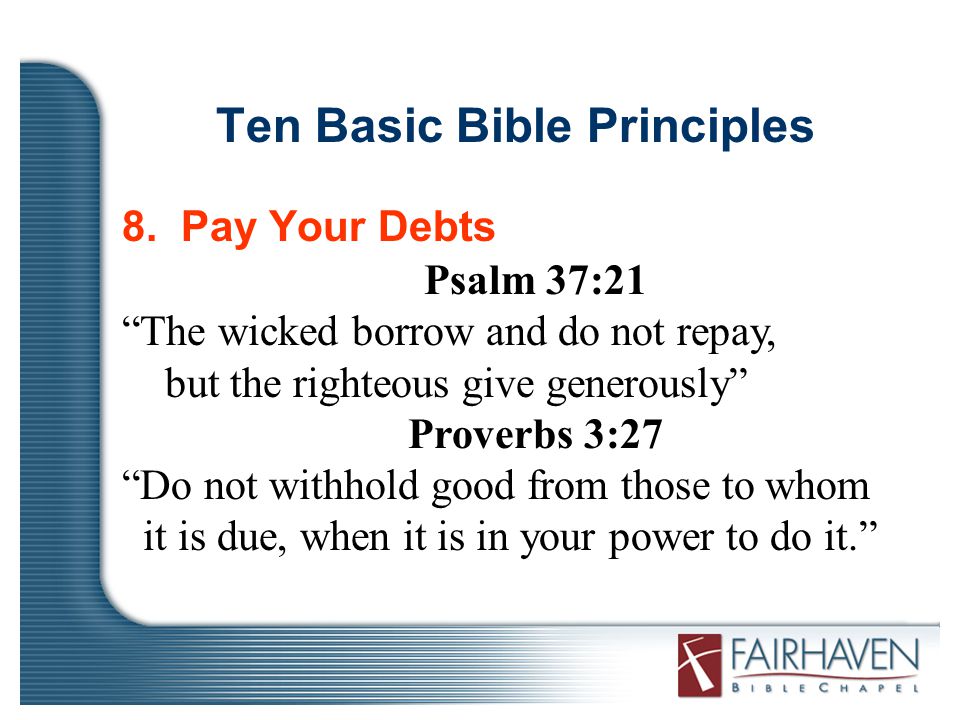 Ten Basic Bible Principles

8. Pay Your Debts

Psalm 37:21

“The wicked borrow and do not repay, but the righteous give generously”

Proverbs 3:27

“Do not withhold good from those to whom it is due, when it is in your power to do it.”

FAIRHAVEN
BIBLE CHAPEL